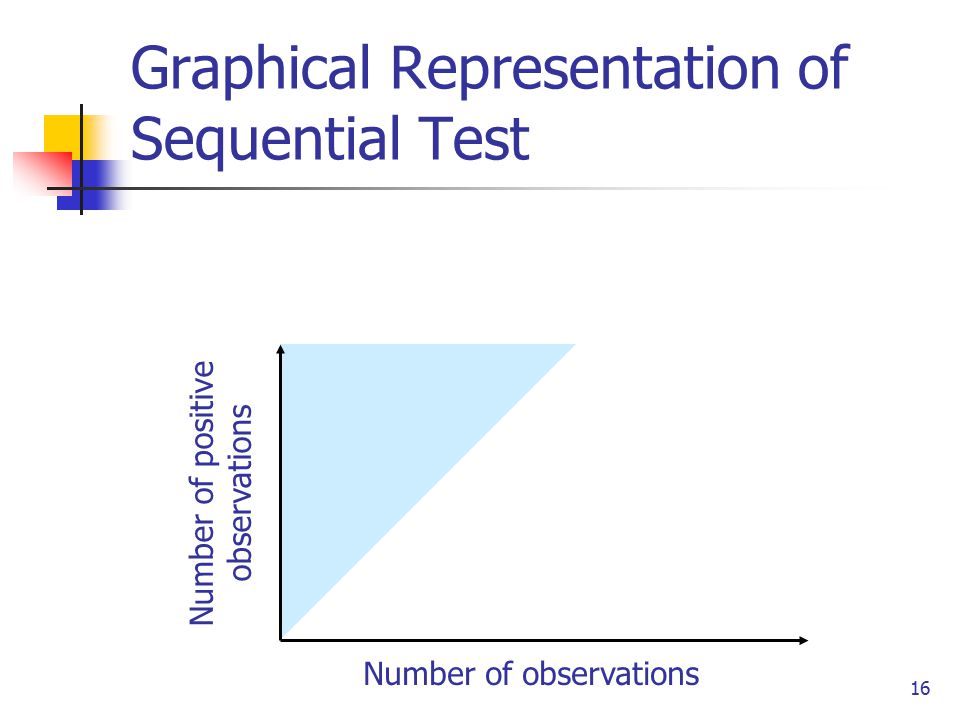 Graphical Representation of Sequential Test

Number of positive observations

Number of observations

16